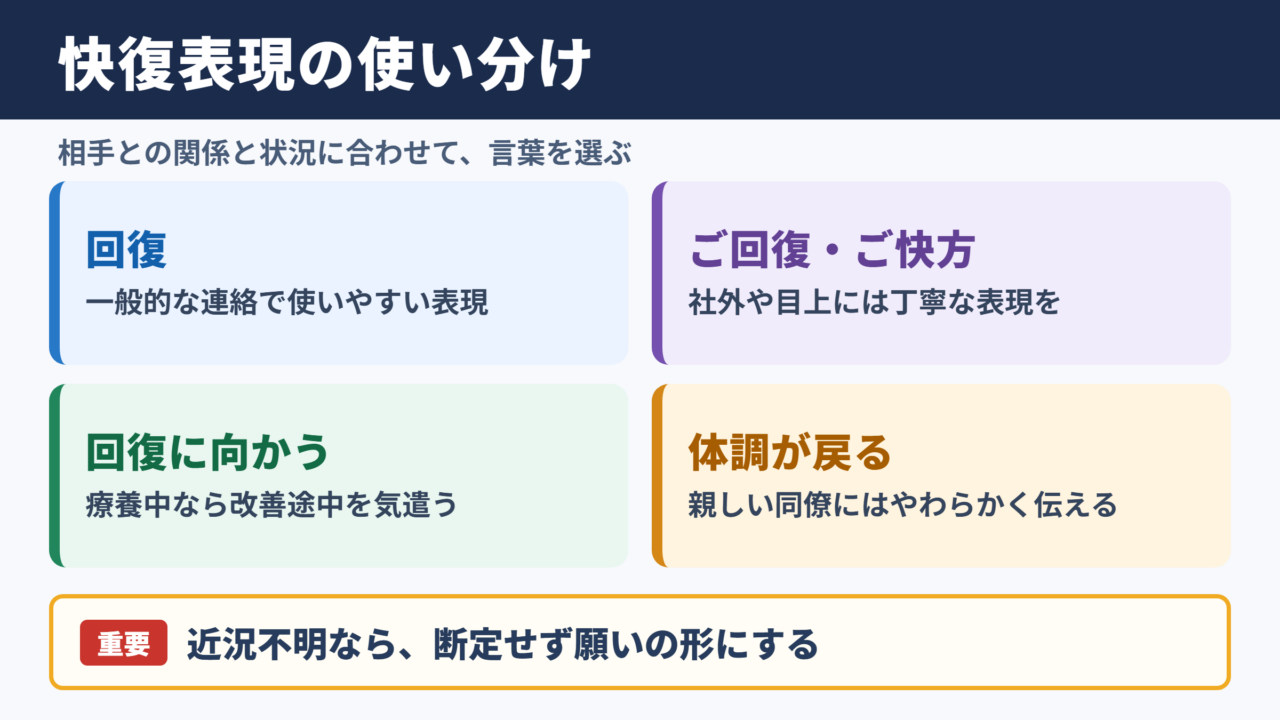 快復表現の使い分け

相手との関係と状況に合わせて、言葉を選ぶ

回復
一般的な連絡で使いやすい表現

ご回復・ご快方
社外や目上には丁寧な表現を

回復に向かう
療養中なら改善途中を気遣う

体調が戻る
親しい同僚にはやわらかく伝える

重要 近況不明なら、断定せず願いの形にする